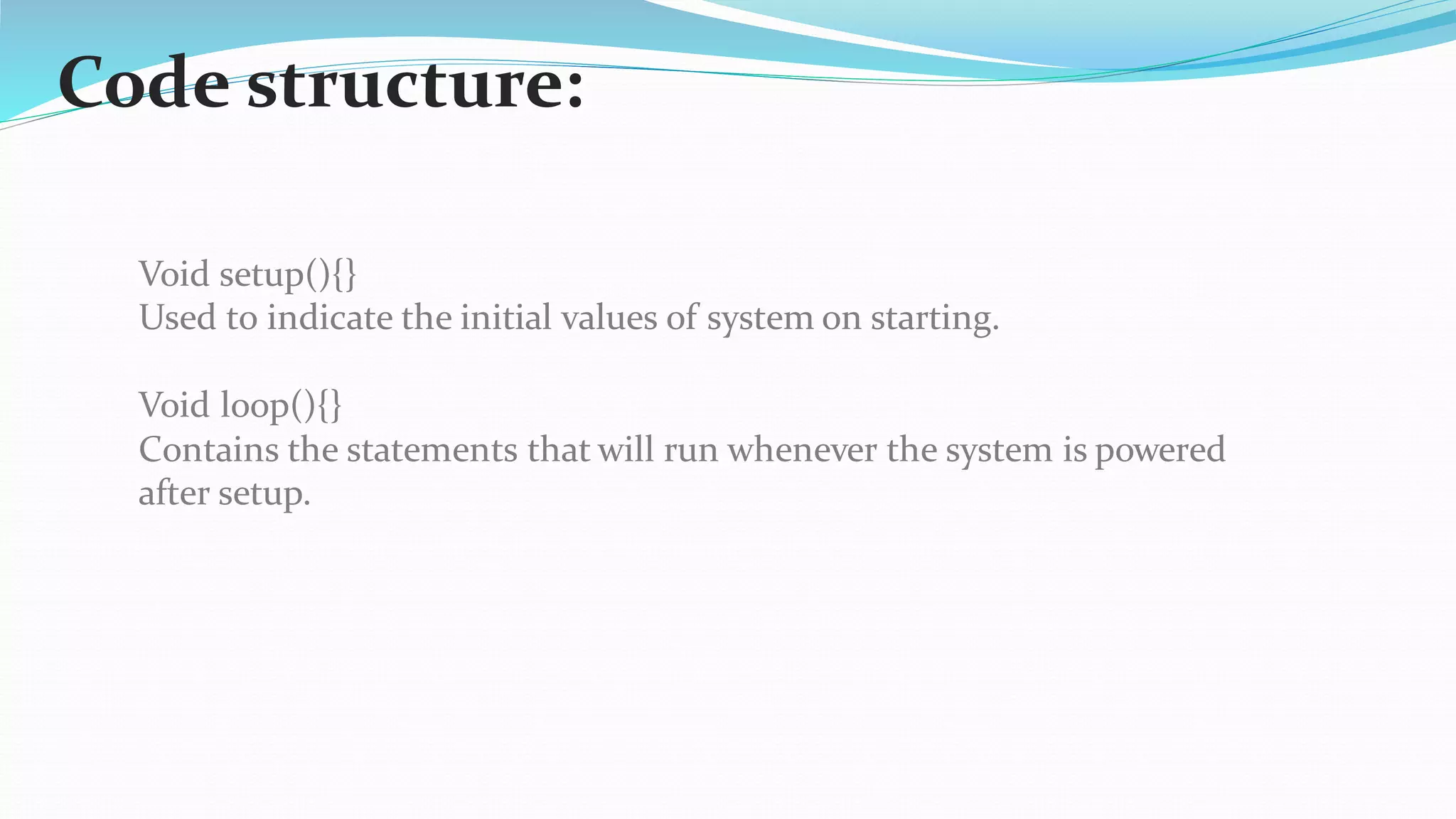 Code structure:

Void setup(){}
Used to indicate the initial values of system on starting.

Void loop(){}
Contains the statements that will run whenever the system is powered after setup.